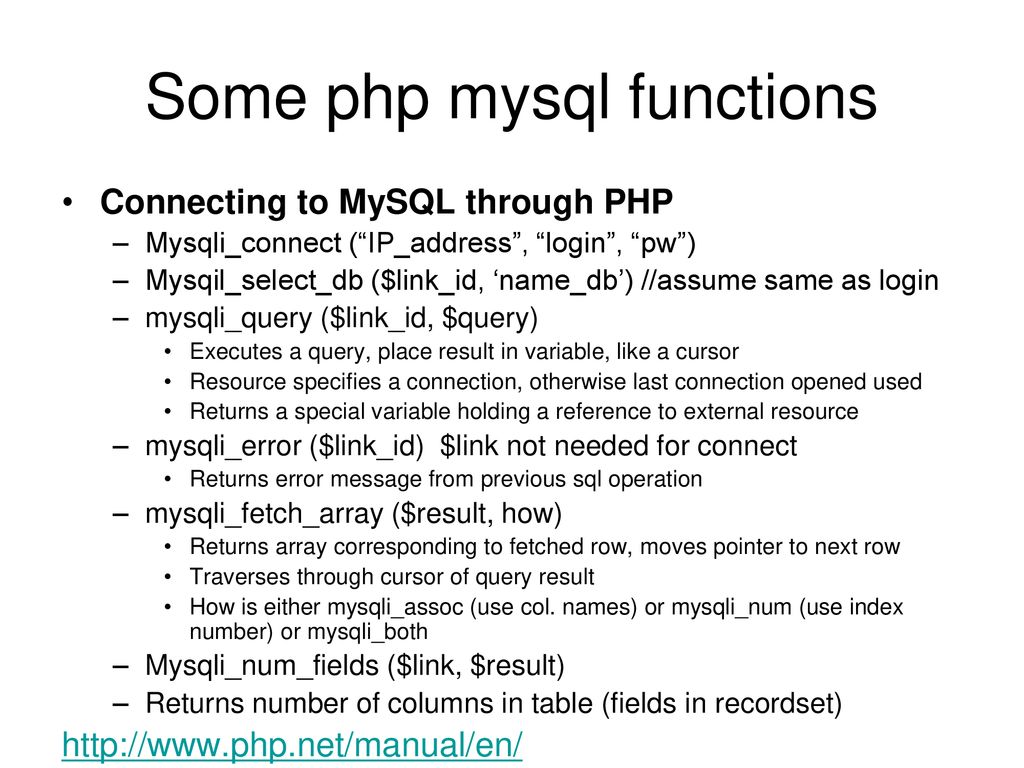 Some php mysql functions

• Connecting to MySQL through PHP
– Mysqli_connect (“IP_address”, “login”, “pw”)
– Mysqil_select_db ($link_id, ‘name_db’) //assume same as login
– mysqli_query ($link_id, $query)
• Executes a query, place result in variable, like a cursor
• Resource specifies a connection, otherwise last connection opened used
• Returns a special variable holding a reference to external resource
– mysqli_error ($link_id) $link not needed for connect
• Returns error message from previous sql operation
– mysqli_fetch_array ($result, how)
• Returns array corresponding to fetched row, moves pointer to next row
• Traverses through cursor of query result
• How is either mysqli_assoc (use col. names) or mysqli_num (use index number) or mysqli_both
– Mysqli_num_fields ($link, $result)
– Returns number of columns in table (fields in recordset)

http://www.php.net/manual/en/